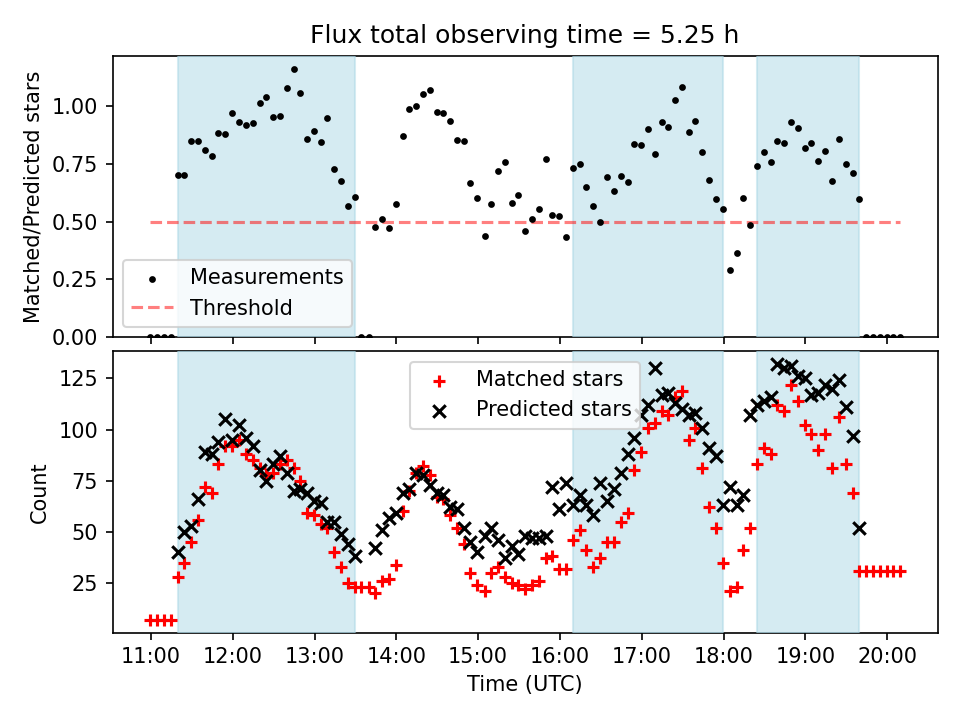 Flux total observing time = 5.25 h

Matched/Predicted stars

1.00
0.75
0.50
0.25
0.00

Measurements
Threshold

Count

125
100
75
50
25

Matched stars
Predicted stars

11:00 12:00 13:00 14:00 15:00 16:00 17:00 18:00 19:00 20:00

Time (UTC)